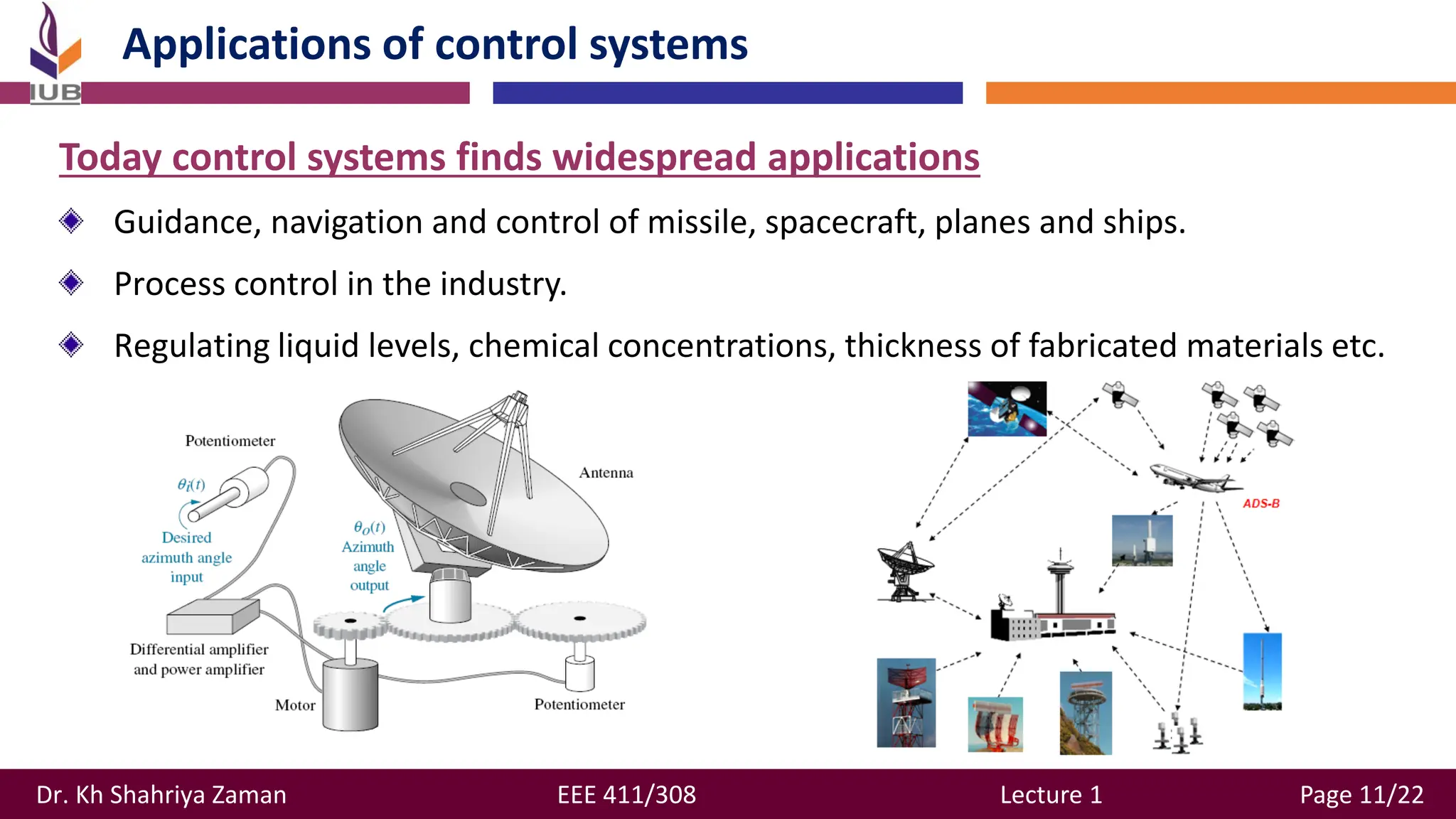 IUB

Applications of control systems

Today control systems finds widespread applications

Guidance, navigation and control of missile, spacecraft, planes and ships.

Process control in the industry.

Regulating liquid levels, chemical concentrations, thickness of fabricated materials etc.

Potentiometer

$\theta_i(t)$

Desired azimuth angle input

Antenna

$\theta_o(t)$ Azimuth angle output

Differential amplifier and power amplifier

Motor

Potentiometer

ADS-B

Dr. Kh Shahriya Zaman EEE 411/308 Lecture 1 Page 11/22